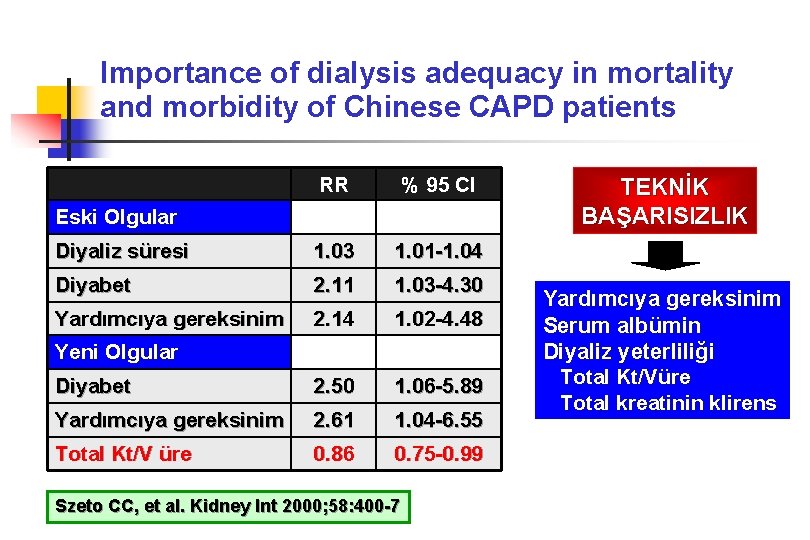 Importance of dialysis adequacy in mortality and morbidity of Chinese CAPD patients

| | RR | % 95 CI |
|---|---|---|
| Eski Olgular | | |
| Diyaliz süresi | 1.03 | 1.01-1.04 |
| Diyabet | 2.11 | 1.03-4.30 |
| Yardımcıya gereksinim | 2.14 | 1.02-4.48 |
| Yeni Olgular | | |
| Diyabet | 2.50 | 1.06-5.89 |
| Yardımcıya gereksinim | 2.61 | 1.04-6.55 |
| Total Kt/V üre | 0.86 | 0.75-0.99 |

Szeto CC, et al. Kidney Int 2000;58:400-7

TEKNİK BAŞARISIZLIK

Yardımcıya gereksinim
Serum albümin
Diyaliz yeterliliği
Total Kt/Vüre
Total kreatinin klirens